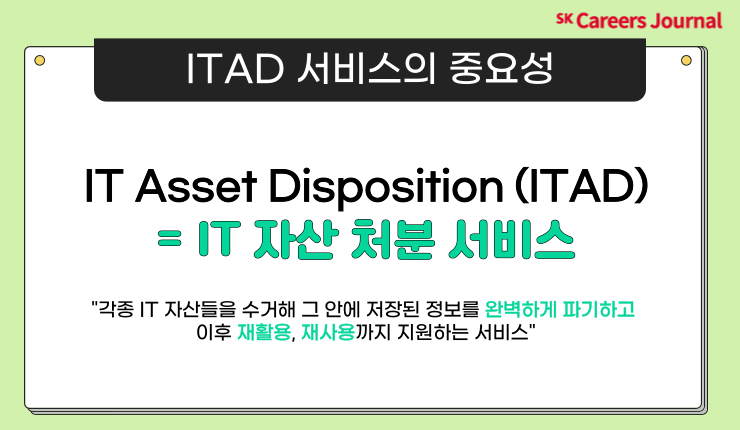 SK Careers Journal

ITAD 서비스의 중요성

IT Asset Disposition (ITAD)
= IT 자산 처분 서비스

"각종 IT 자산들을 수거해 그 안에 저장된 정보를 완벽하게 파기하고 이후 재활용, 재사용까지 지원하는 서비스"